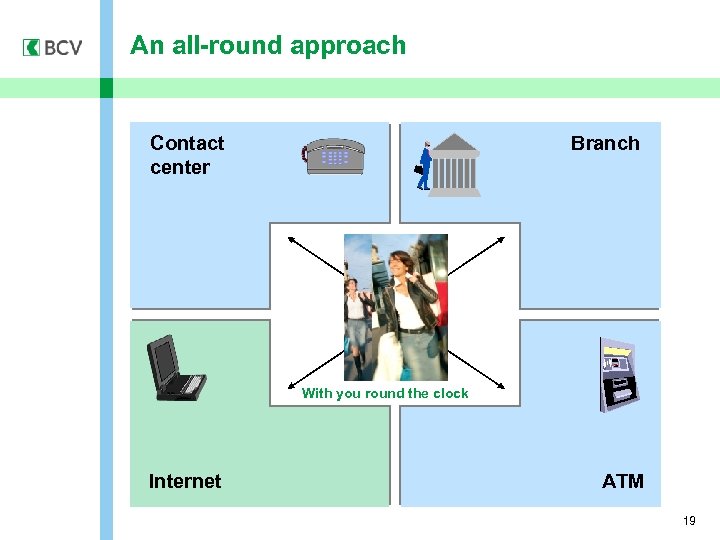 BCV

An all-round approach

Contact center

Branch

With you round the clock

Internet

ATM

19